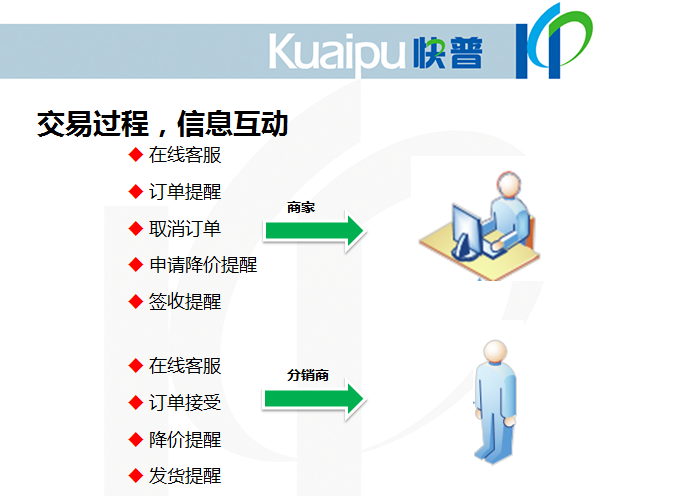 Kuaipu 快普

交易过程，信息互动

◆ 在线客服

◆ 订单提醒

◆ 取消订单

◆ 申请降价提醒

◆ 签收提醒

商家

◆ 在线客服

◆ 订单接受

◆ 降价提醒

◆ 发货提醒

分销商